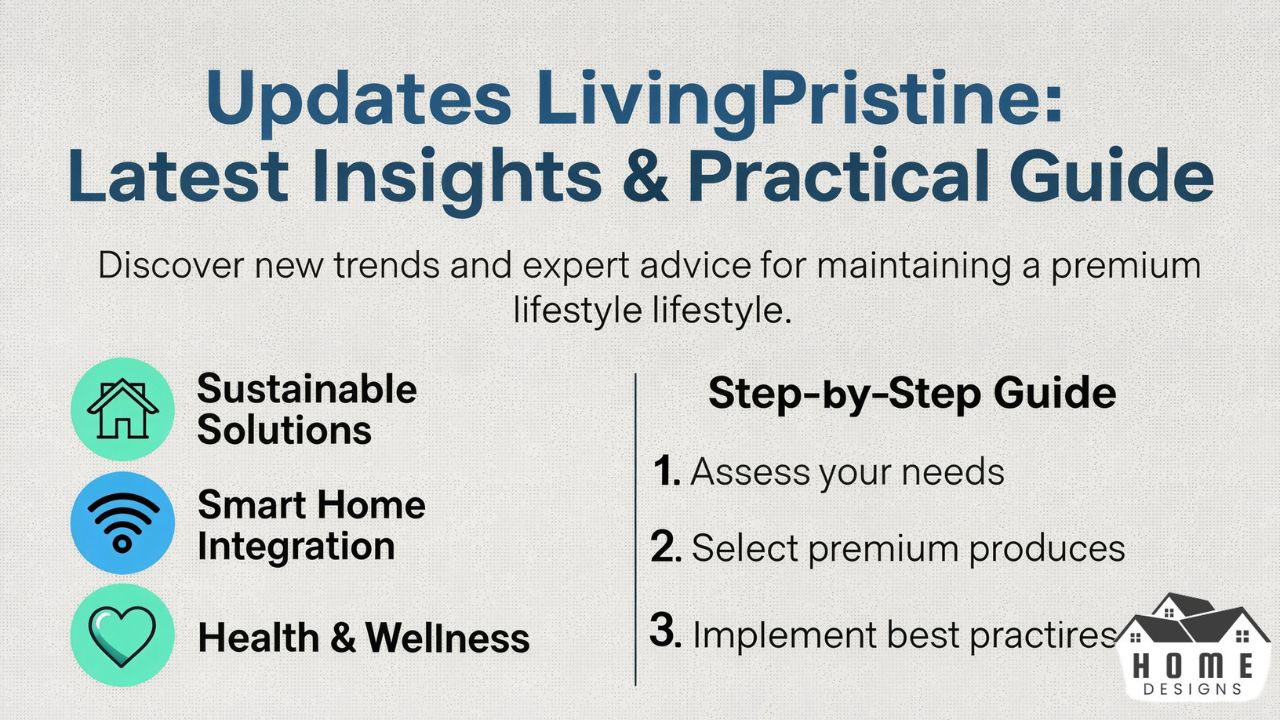 Updates LivingPristine: Latest Insights & Practical Guide

Discover new trends and expert advice for maintaining a premium lifestyle lifestyle.

Sustainable Solutions

Smart Home Integration

Health & Wellness

Step-by-Step Guide

1. Assess your needs

2. Select premium produces

3. Implement best practires

HOME
DESIGNS